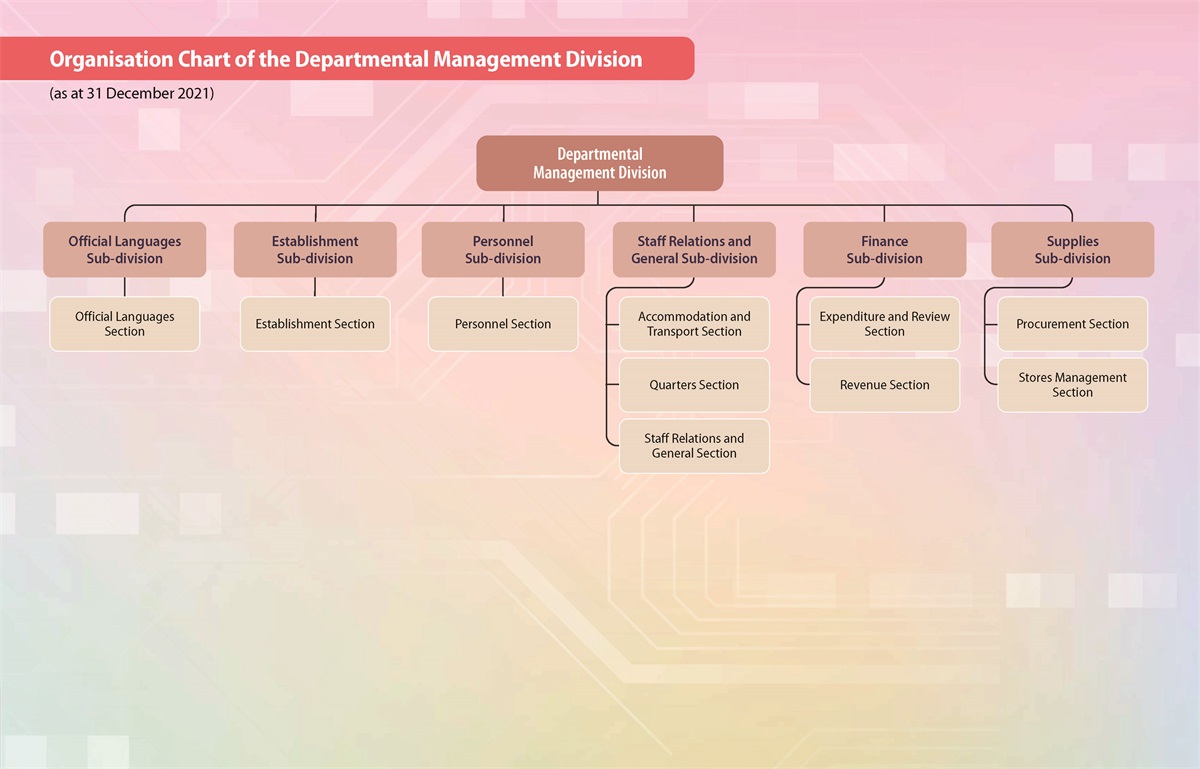 Organisation Chart of the Departmental Management Division

(as at 31 December 2021)

Departmental Management Division

Official Languages Sub-division

Official Languages Section

Establishment Sub-division

Establishment Section

Personnel Sub-division

Personnel Section

Staff Relations and General Sub-division

Accommodation and Transport Section

Quarters Section

Staff Relations and General Section

Finance Sub-division

Expenditure and Review Section

Revenue Section

Supplies Sub-division

Procurement Section

Stores Management Section